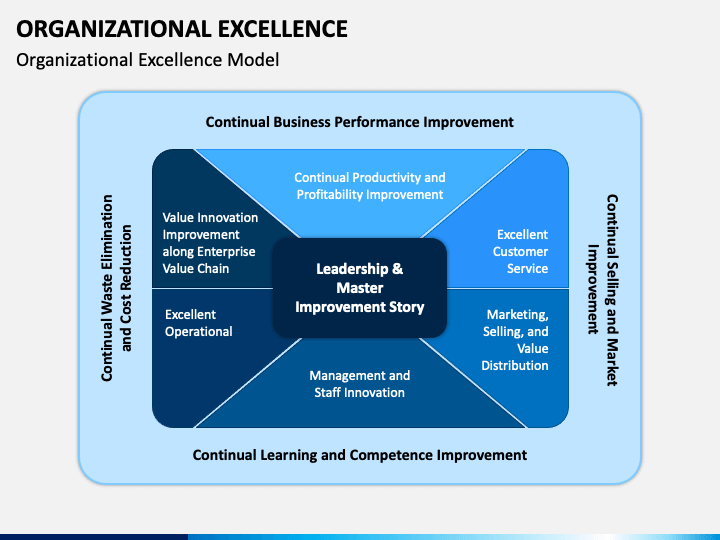 ORGANIZATIONAL EXCELLENCE
Organizational Excellence Model

Continual Business Performance Improvement

Continual Waste Elimination and Cost Reduction

Continual Productivity and Profitability Improvement

Value Innovation Improvement along Enterprise Value Chain

Excellent Customer Service

Leadership & Master Improvement Story

Excellent Operational

Marketing, Selling, and Value Distribution

Management and Staff Innovation

Continual Selling and Market Improvement

Continual Learning and Competence Improvement